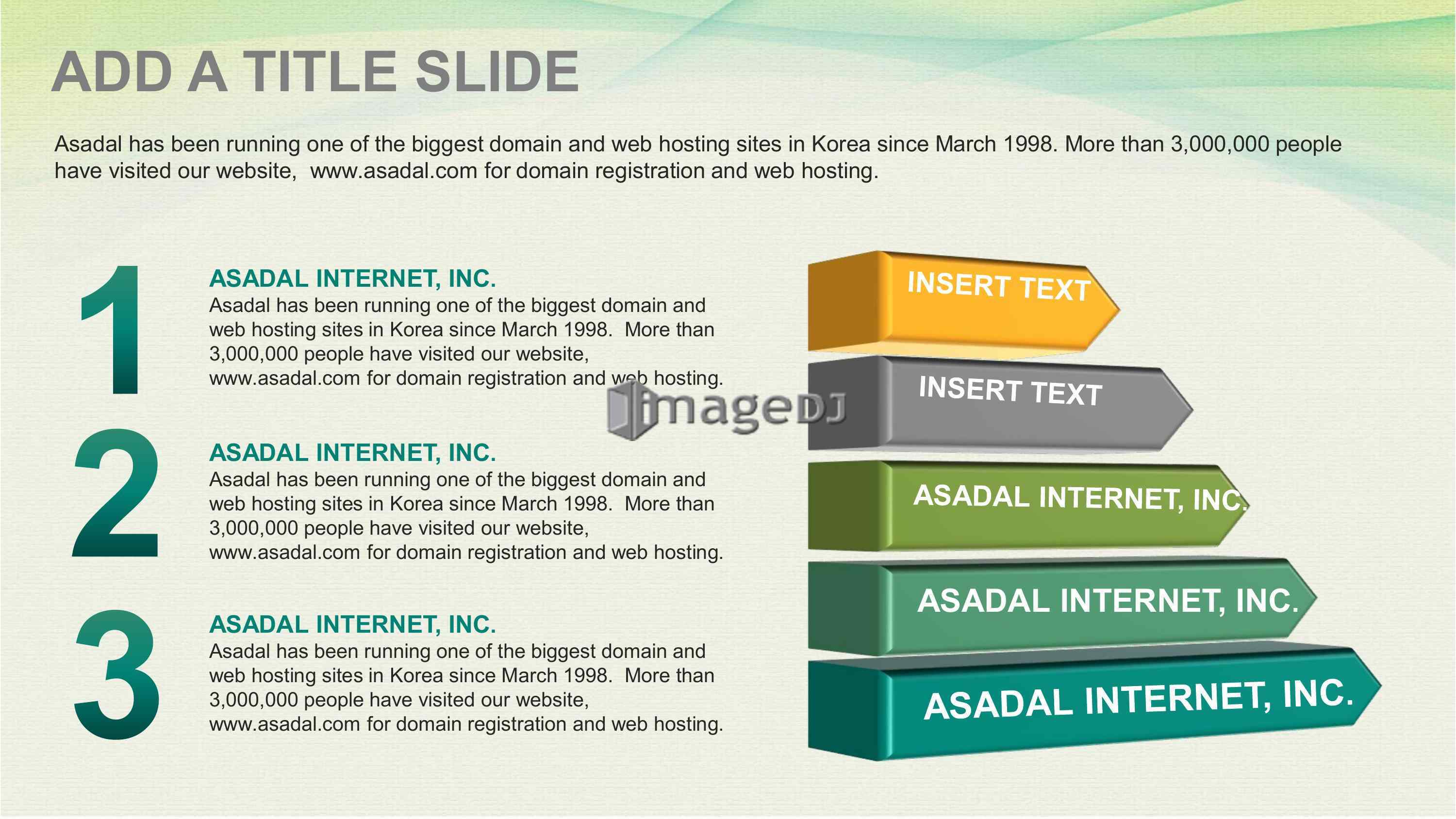 ADD A TITLE SLIDE

Asadal has been running one of the biggest domain and web hosting sites in Korea since March 1998. More than 3,000,000 people have visited our website, www.asadal.com for domain registration and web hosting.

1

ASADAL INTERNET, INC.
Asadal has been running one of the biggest domain and web hosting sites in Korea since March 1998. More than 3,000,000 people have visited our website, www.asadal.com for domain registration and web hosting.

2

ASADAL INTERNET, INC.
Asadal has been running one of the biggest domain and web hosting sites in Korea since March 1998. More than 3,000,000 people have visited our website, www.asadal.com for domain registration and web hosting.

3

ASADAL INTERNET, INC.
Asadal has been running one of the biggest domain and web hosting sites in Korea since March 1998. More than 3,000,000 people have visited our website, www.asadal.com for domain registration and web hosting.

imageDJ

INSERT TEXT

INSERT TEXT

ASADAL INTERNET, INC.

ASADAL INTERNET, INC.

ASADAL INTERNET, INC.